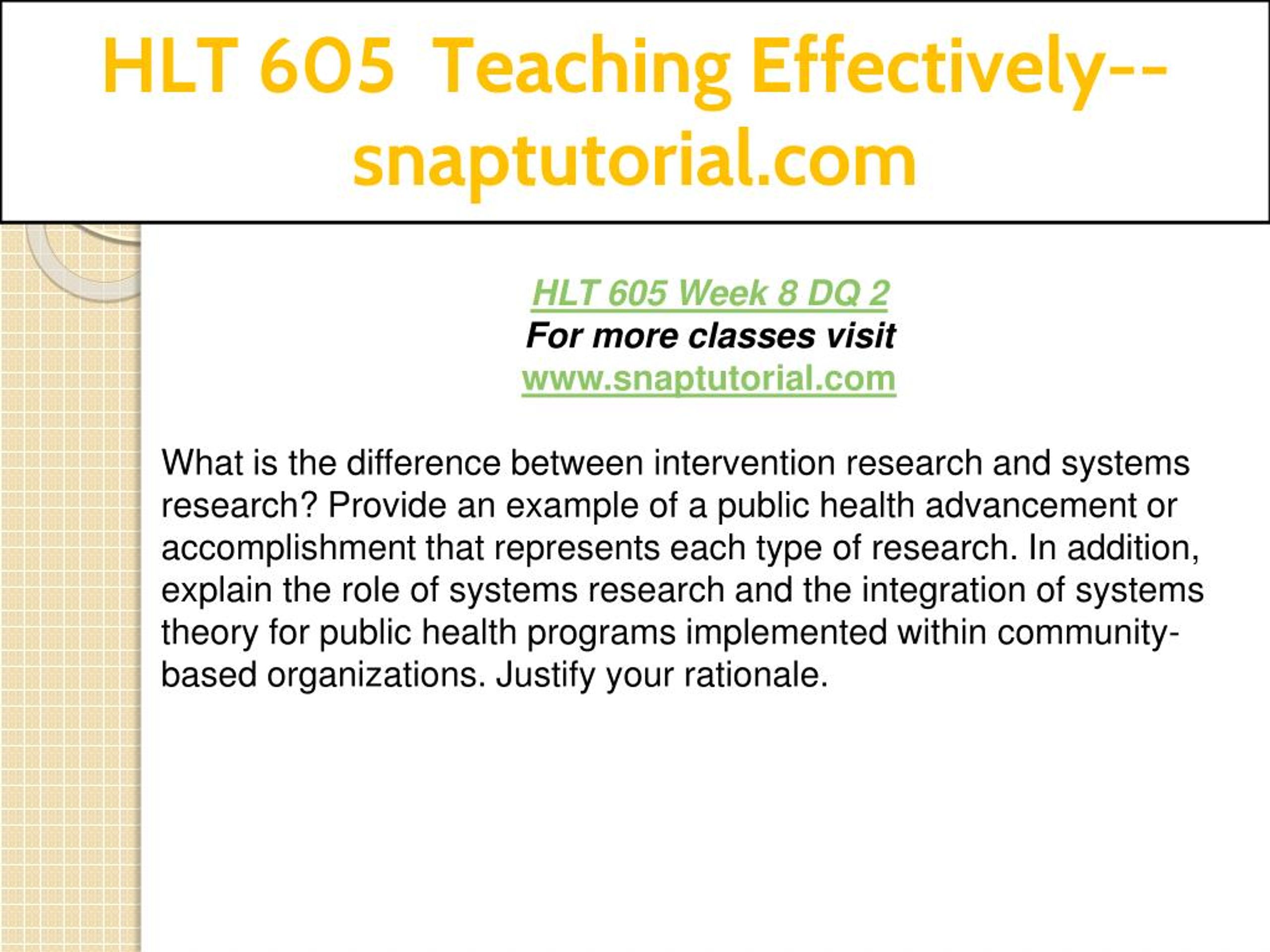 HLT 605 Teaching Effectively--snaptutorial.com

HLT 605 Week 8 DQ 2
For more classes visit
www.snaptutorial.com

What is the difference between intervention research and systems research? Provide an example of a public health advancement or accomplishment that represents each type of research. In addition, explain the role of systems research and the integration of systems theory for public health programs implemented within community-based organizations. Justify your rationale.